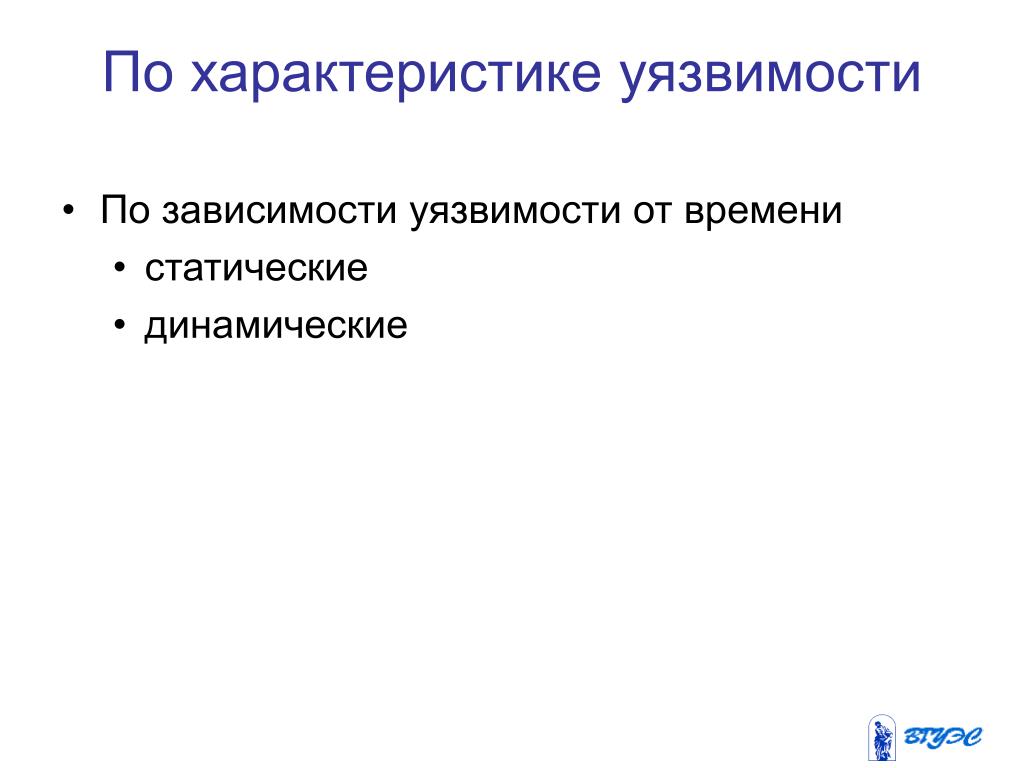 По характеристике уязвимости

• По зависимости уязвимости от времени
  • статические
  • динамические

ВГУЭС